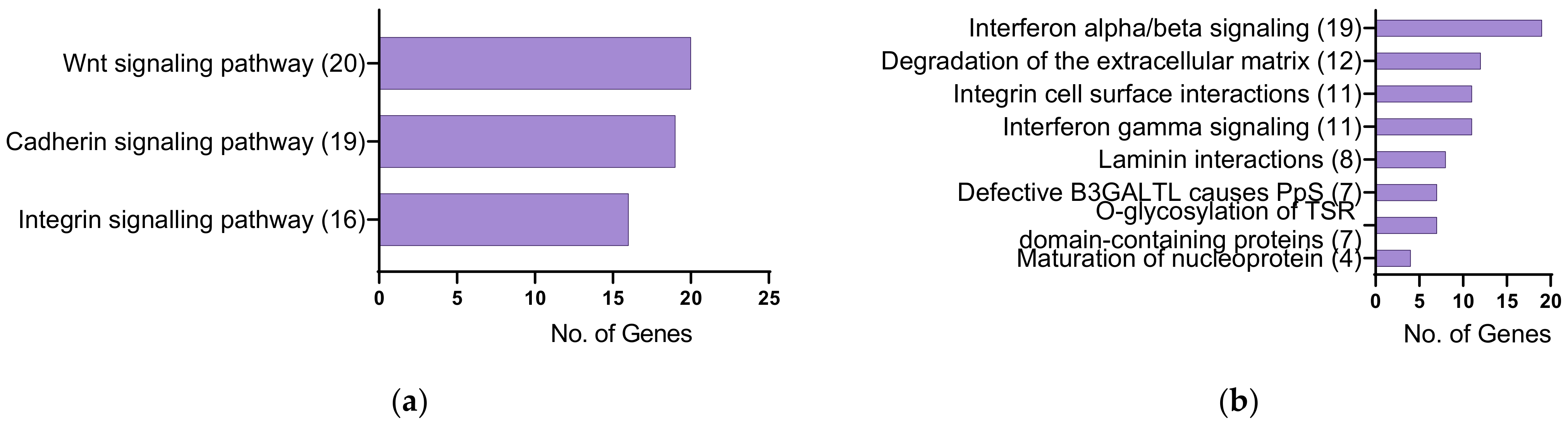 Wnt signaling pathway (20)
Cadherin signaling pathway (19)
Integrin signalling pathway (16)
0
5
10
15
20
25
No. of Genes
(a)

Interferon alpha/beta signaling (19)
Degradation of the extracellular matrix (12)
Integrin cell surface interactions (11)
Interferon gamma signaling (11)
Laminin interactions (8)
Defective B3GALTL causes PpS (7)
O-glycosylation of TSR domain-containing proteins (7)
Maturation of nucleoprotein (4)
0
5
10
15
20
No. of Genes
(b)